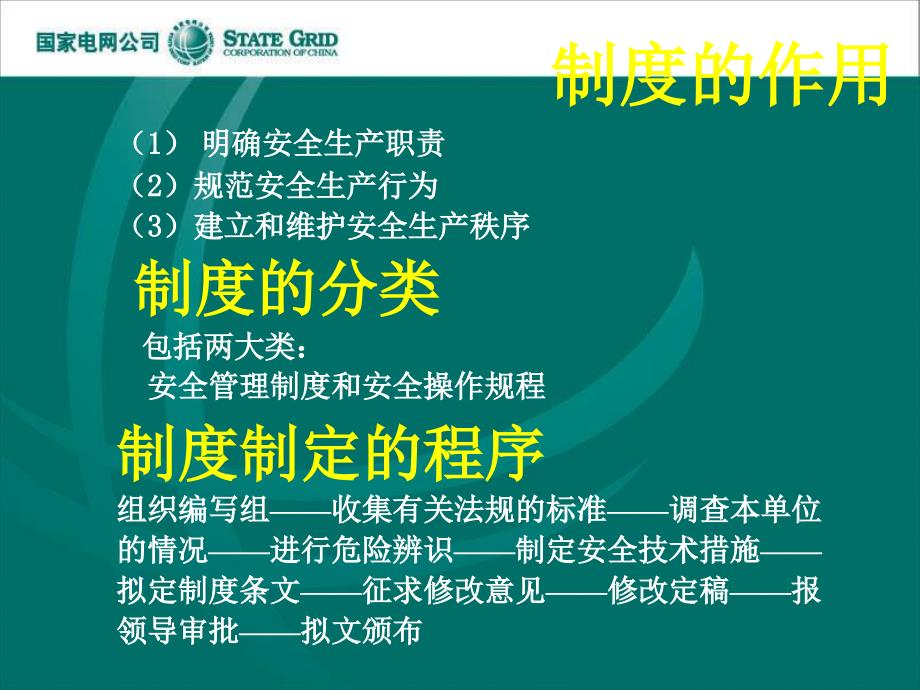 国家电网公司 STATE GRID CORPORATION OF CHINA

制度的作用

（1） 明确安全生产职责
（2）规范安全生产行为
（3）建立和维护安全生产秩序

制度的分类

包括两大类：
安全管理制度和安全操作规程

制度制定的程序

组织编写组——收集有关法规的标准——调查本单位的情况——进行危险辨识——制定安全技术措施——拟定制度条文——征求修改意见——修改定稿——报领导审批——拟文颁布